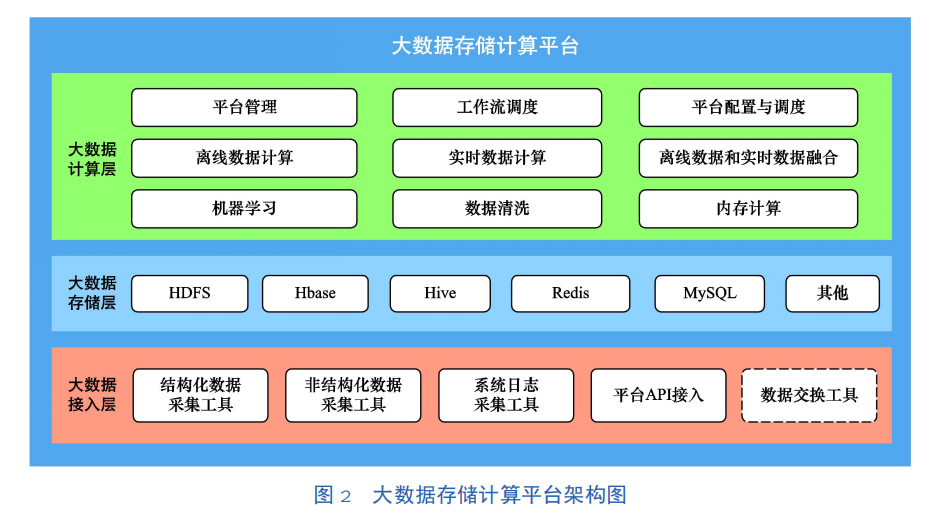 大数据存储计算平台

大数据计算层

平台管理
工作流调度
平台配置与调度
离线数据计算
实时数据计算
离线数据和实时数据融合
机器学习
数据清洗
内存计算

大数据存储层

HDFS
Hbase
Hive
Redis
MySQL
其他

大数据接入层

结构化数据采集工具
非结构化数据采集工具
系统日志采集工具
平台API接入
数据交换工具

图 2 大数据存储计算平台架构图